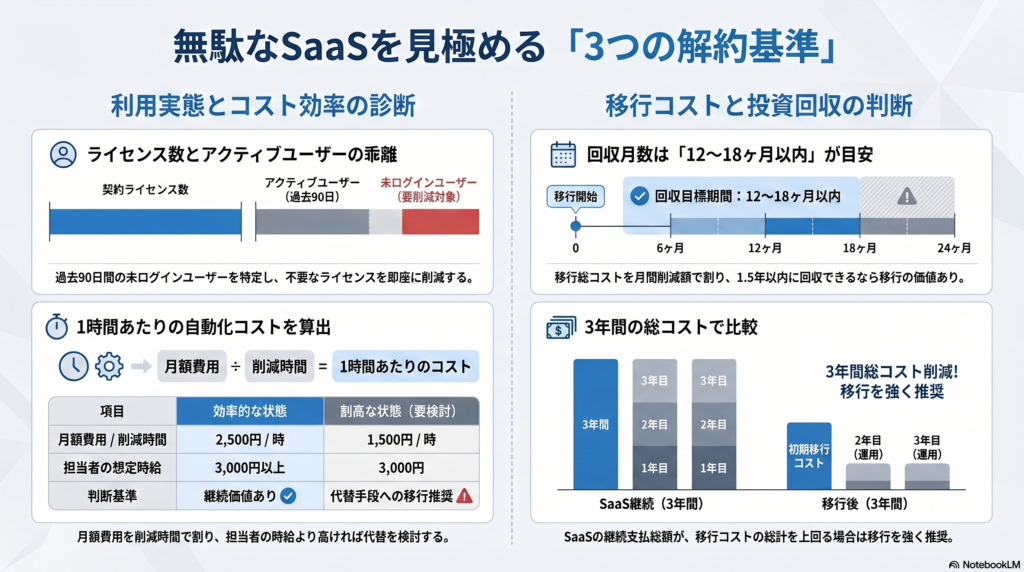 無駄なSaaSを見極める「3つの解約基準」

利用実態とコスト効率の診断

ライセンス数とアクティブユーザーの乖離

契約ライセンス数

アクティブユーザー（過去90日）

未ログインユーザー（要削減対象）

過去90日間の未ログインユーザーを特定し、不要なライセンスを即座に削減する。

1時間あたりの自動化コストを算出

月額費用 ÷ 削減時間 = 1時間あたりのコスト

| 項目 | 効率的な状態 | 割高な状態（要検討） |
|---|---|---|
| 月額費用 / 削減時間 | 2,500円 / 時 | 1,500円 / 時 |
| 担当者の想定時給 | 3,000円以上 | 3,000円 |
| 判断基準 | 継続価値あり | 代替手段への移行推奨 |

月額費用を削減時間で割り、担当者の時給より高ければ代替を検討する。

移行コストと投資回収の判断

回収月数は「12〜18ヶ月以内」が目安

移行開始

回収目標期間：12〜18ヶ月以内

0 6ヶ月 12ヶ月 18ヶ月 24ヶ月

移行総コストを月間削減額で割り、1.5年以内に回収できるなら移行の価値あり。

3年間の総コストで比較

3年間

3年目 2年目 1年目

3年目 2年目 1年目

SaaS継続（3年間）

3年間総コスト削減!
移行を強く推奨

初期移行コスト

2年目（運用）

3年目（運用）

移行後（3年間）

SaaSの継続支払総額が、移行コストの総計を上回る場合は移行を強く推奨。

NotebookLM